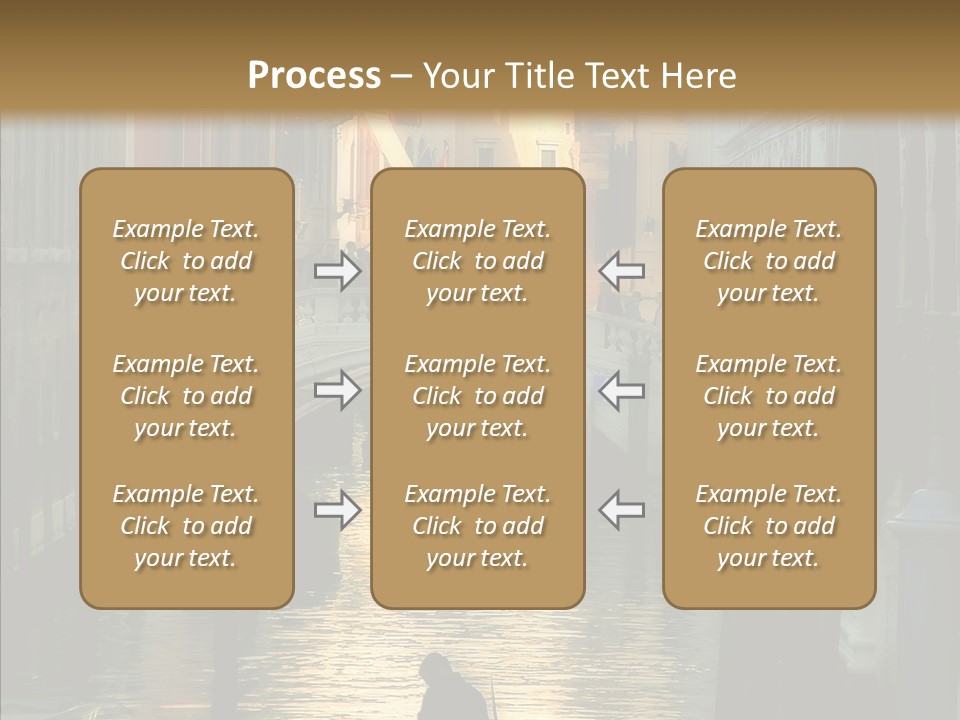 Process – Your Title Text Here

Example Text. Click to add your text.

Example Text. Click to add your text.

Example Text. Click to add your text.

Example Text. Click to add your text.

Example Text. Click to add your text.

Example Text. Click to add your text.

Example Text. Click to add your text.

Example Text. Click to add your text.

Example Text. Click to add your text.